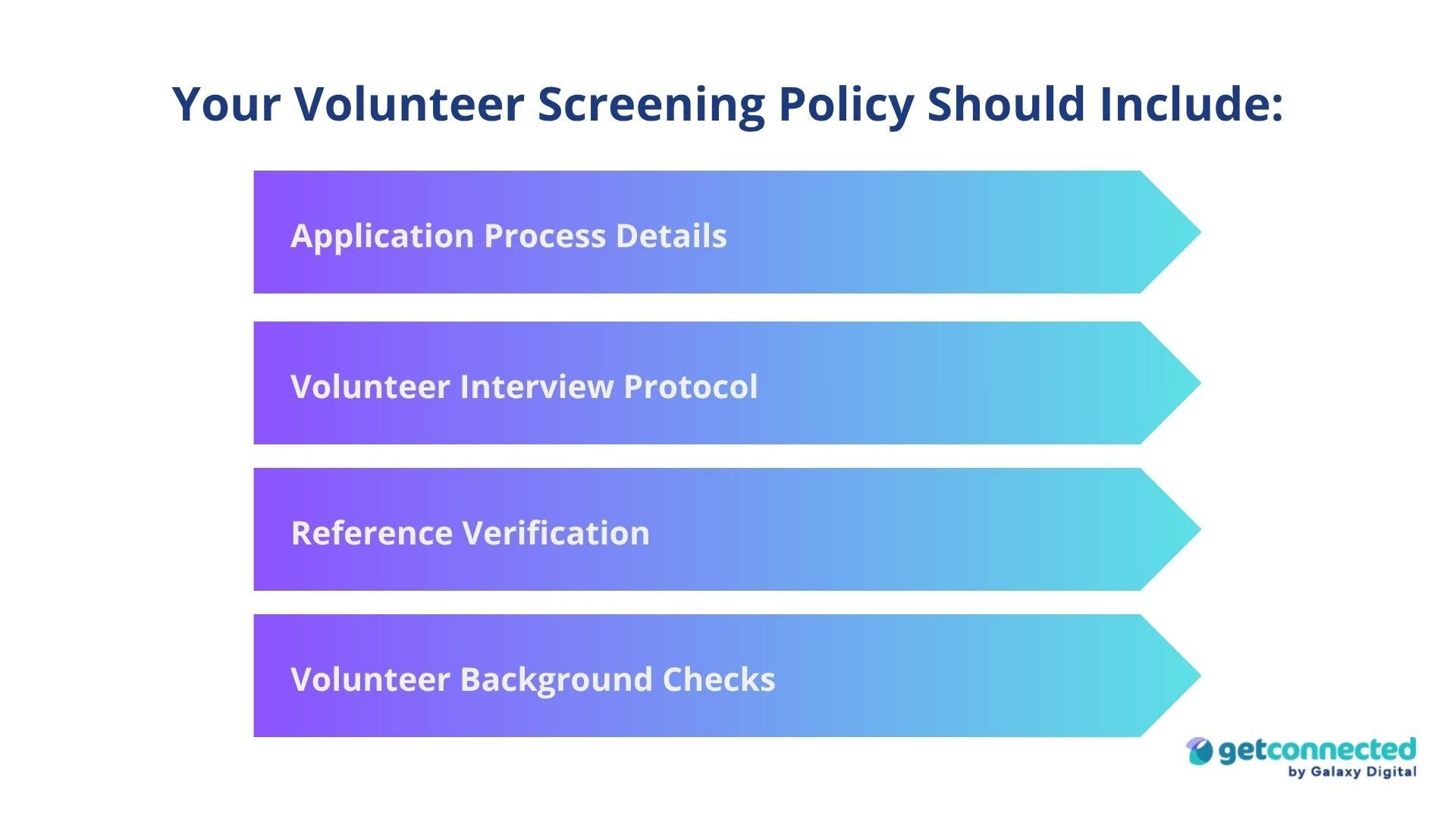 Your Volunteer Screening Policy Should Include:

Application Process Details

Volunteer Interview Protocol

Reference Verification

Volunteer Background Checks

getconnected
by Galaxy Digital